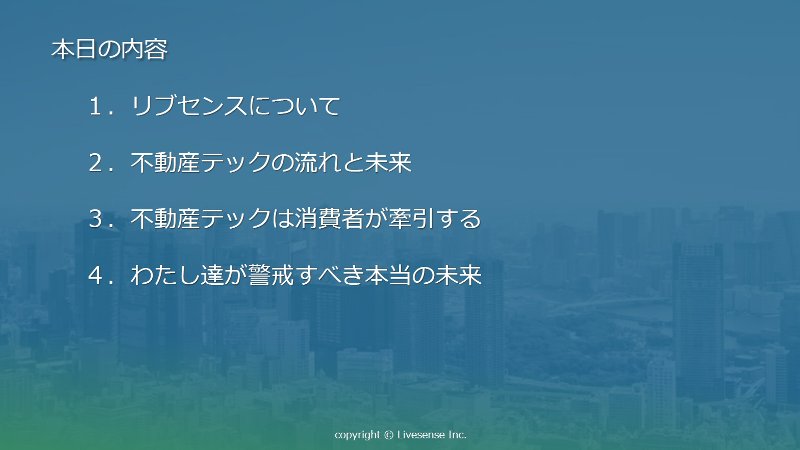 本日の内容

1．リブセンスについて

2．不動産テックの流れと未来

3．不動産テックは消費者が牽引する

4．わたし達が警戒すべき本当の未来

copyright © Livesense Inc.